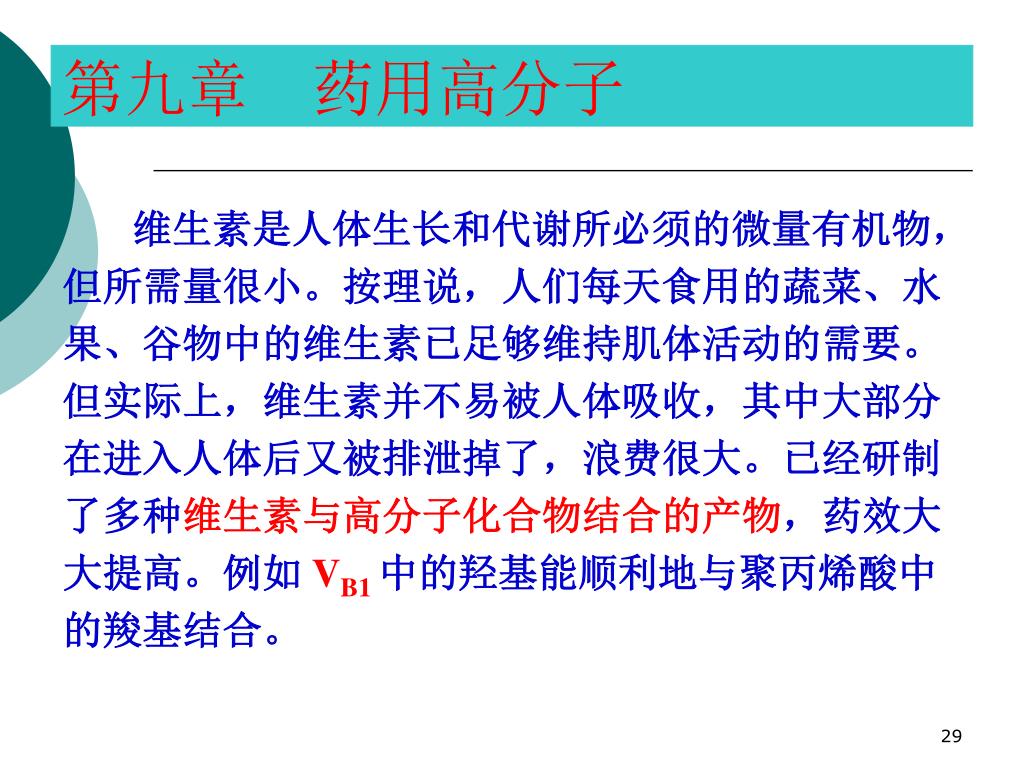 第九章　药用高分子

维生素是人体生长和代谢所必须的微量有机物，但所需量很小。按理说，人们每天食用的蔬菜、水果、谷物中的维生素已足够维持肌体活动的需要。但实际上，维生素并不易被人体吸收，其中大部分在进入人体后又被排泄掉了，浪费很大。已经研制了多种维生素与高分子化合物结合的产物，药效大大提高。例如 $V_{B1}$ 中的羟基能顺利地与聚丙烯酸中的羧基结合。

29